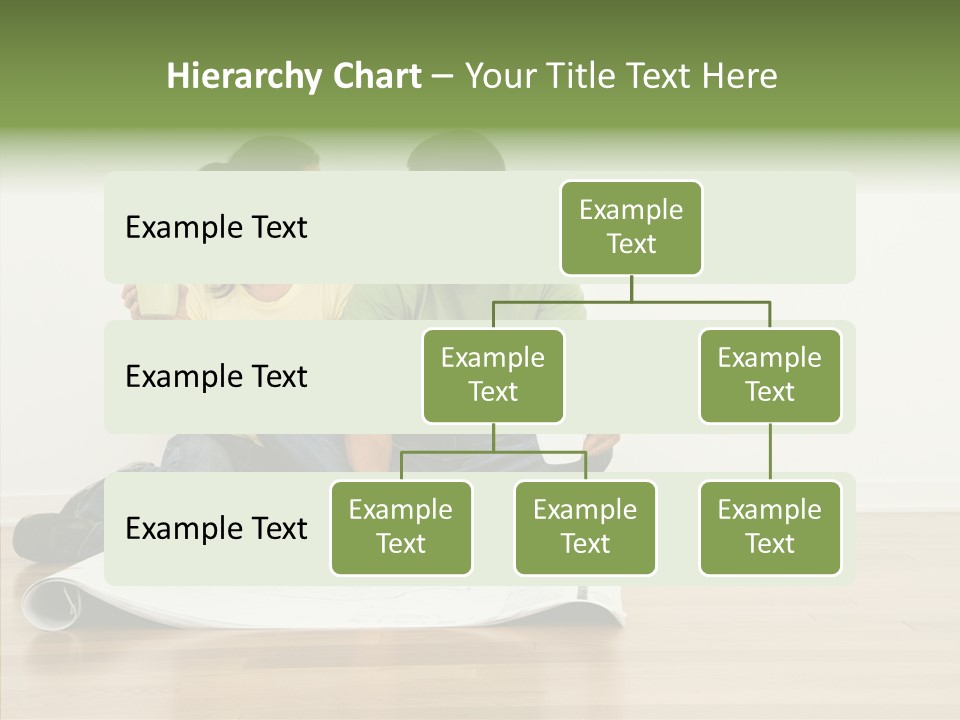 Hierarchy Chart – Your Title Text Here

Example Text

Example Text

Example Text

Example Text

Example Text

Example Text

Example Text

Example Text

Example Text